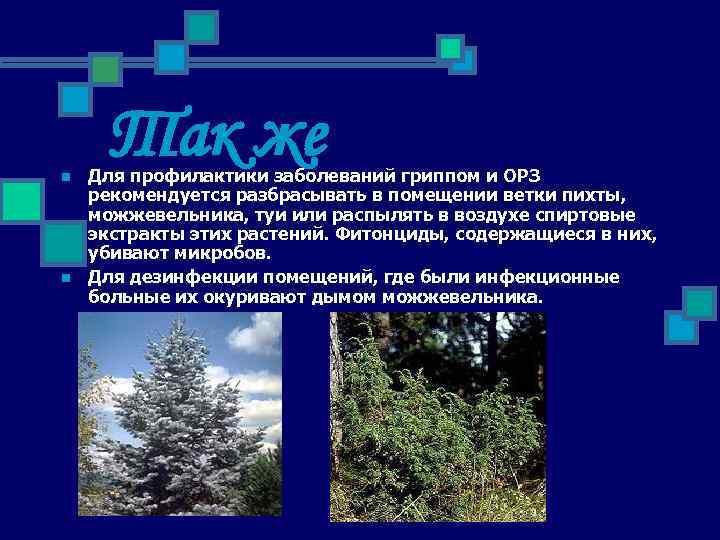 Так же

Для профилактики заболеваний гриппом и ОРЗ рекомендуется разбрасывать в помещении ветки пихты, можжевельника, туи или распылять в воздухе спиртовые экстракты этих растений. Фитонциды, содержащиеся в них, убивают микробов.

Для дезинфекции помещений, где были инфекционные больные их окуривают дымом можжевельника.